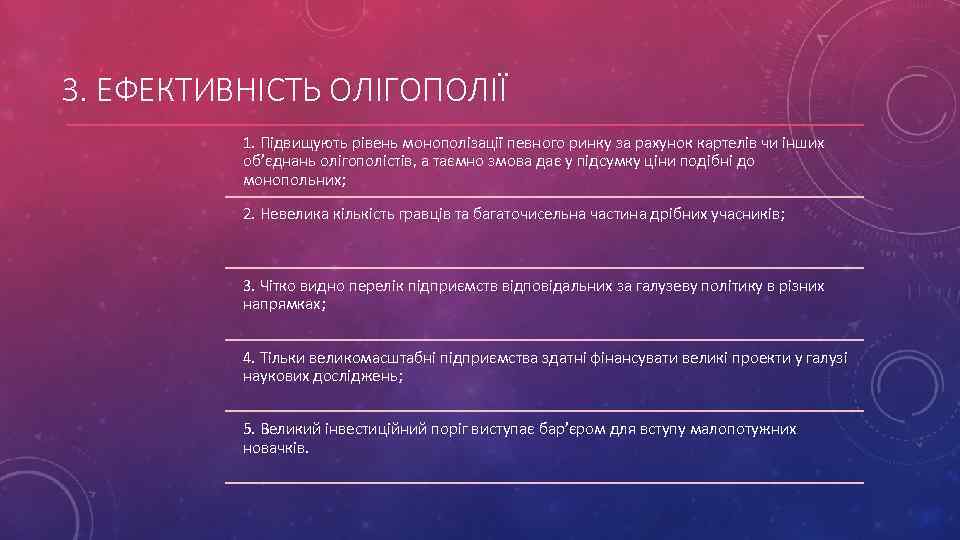 3. ЕФЕКТИВНІСТЬ ОЛІГОПОЛІЇ

1. Підвищують рівень монополізації певного ринку за рахунок картелів чи інших об'єднань олігополістів, а таємно змова дає у підсумку ціни подібні до монопольних;

2. Невелика кількість гравців та багаточисельна частина дрібних учасників;

3. Чітко видно перелік підприємств відповідальних за галузеву політику в різних напрямках;

4. Тільки великомасштабні підприємства здатні фінансувати великі проекти у галузі наукових досліджень;

5. Великий інвестиційний поріг виступає бар'єром для вступу малопотужних новачків.